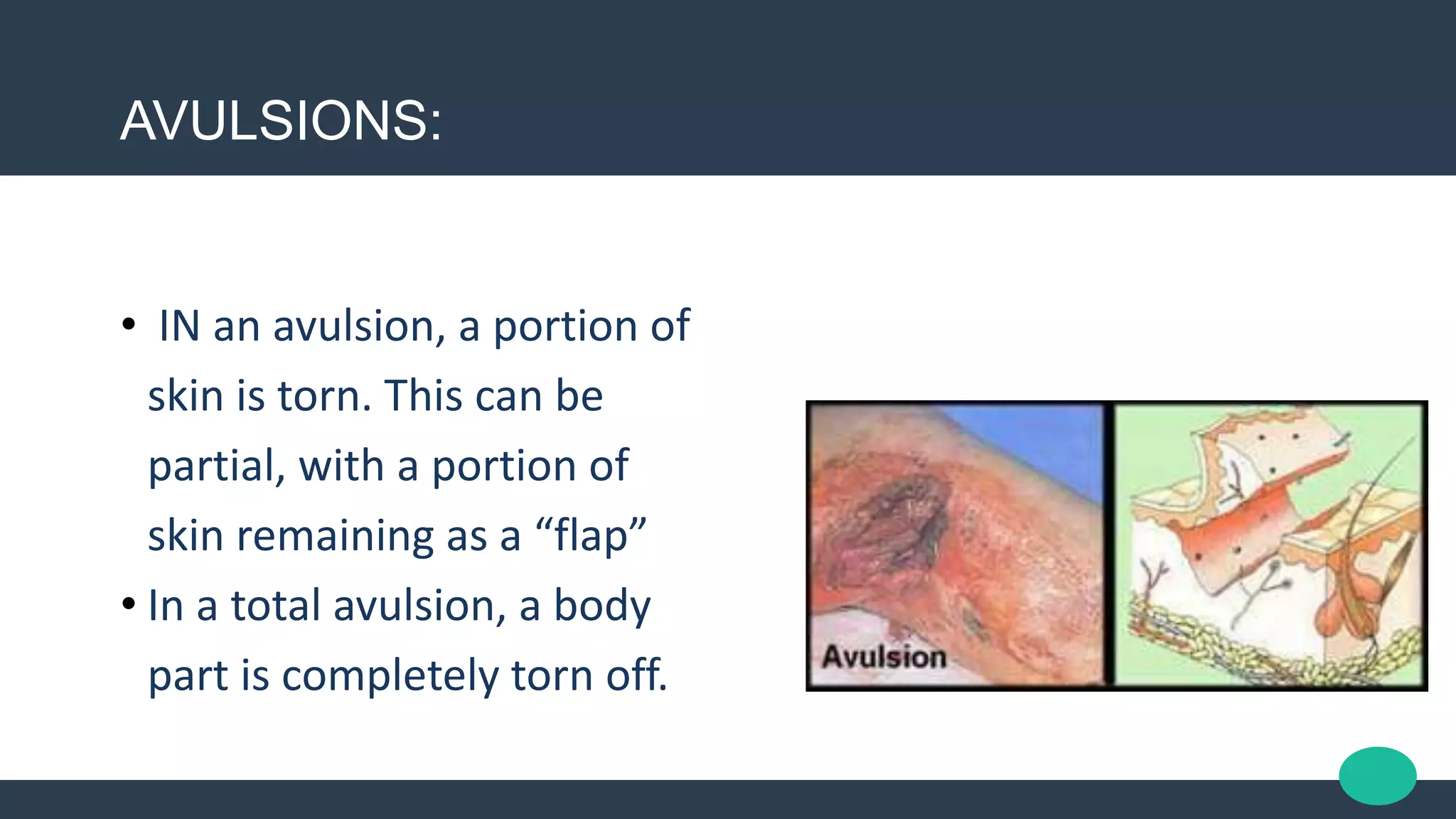 AVULSIONS:

• IN an avulsion, a portion of skin is torn. This can be partial, with a portion of skin remaining as a “flap”
• In a total avulsion, a body part is completely torn off.

Avulsion